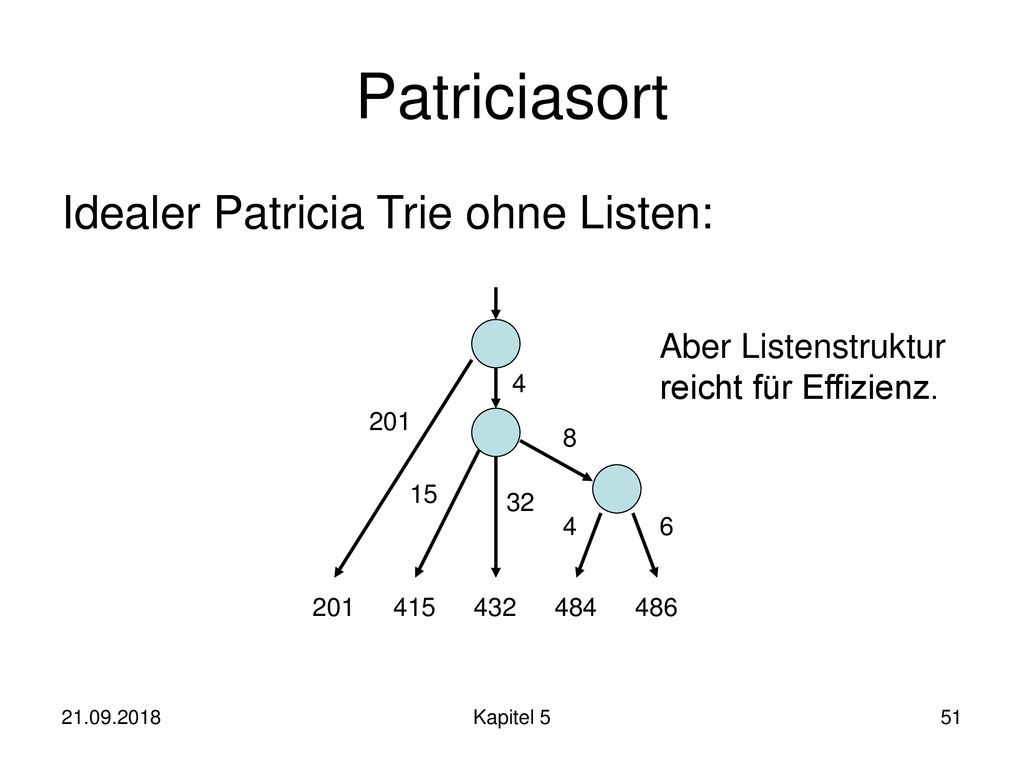 Patriciasort

Idealer Patricia Trie ohne Listen:

Aber Listenstruktur reicht für Effizienz.

4

201

8

15

32

4

6

201 415 432 484 486

21.09.2018

Kapitel 5

51